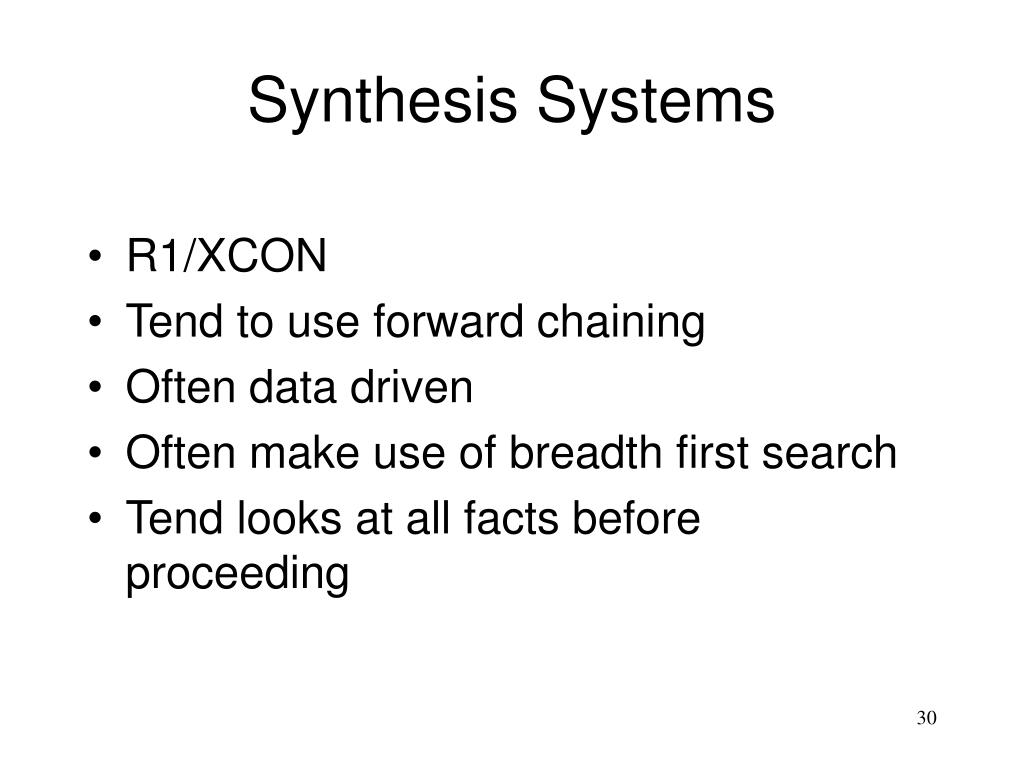 Synthesis Systems

• R1/XCON
• Tend to use forward chaining
• Often data driven
• Often make use of breadth first search
• Tend looks at all facts before proceeding

30